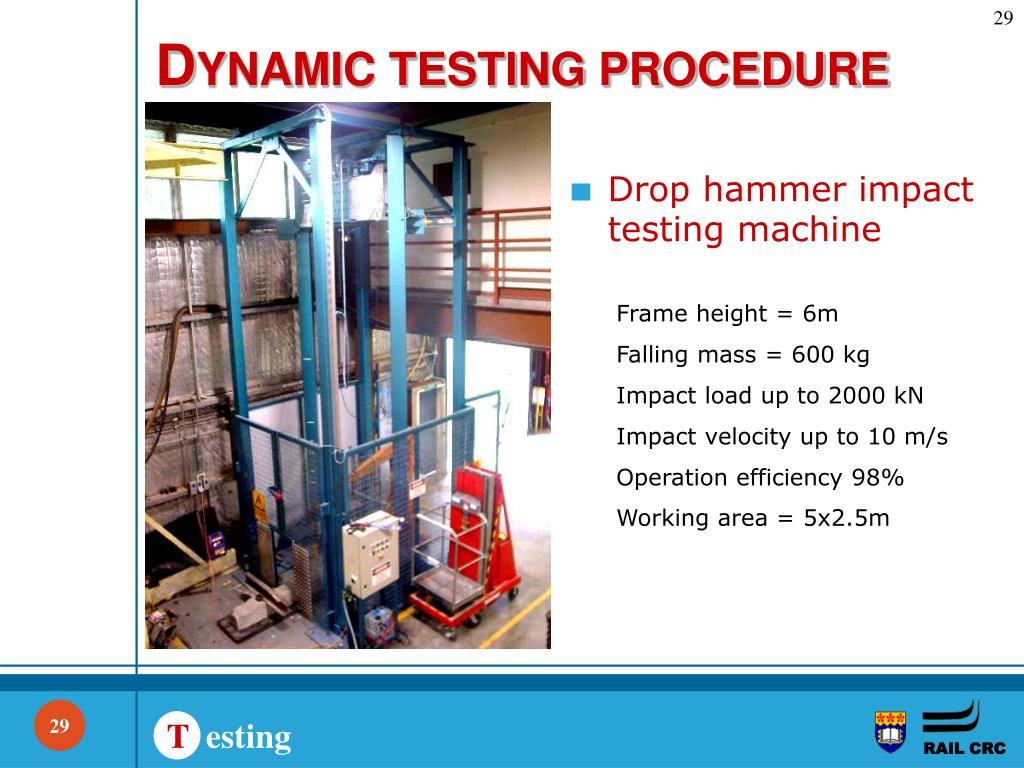 29

DYNAMIC TESTING PROCEDURE

Drop hammer impact testing machine

Frame height = 6m

Falling mass = 600 kg

Impact load up to 2000 kN

Impact velocity up to 10 m/s

Operation efficiency 98%

Working area = 5x2.5m

29

Testing

RAIL CRC